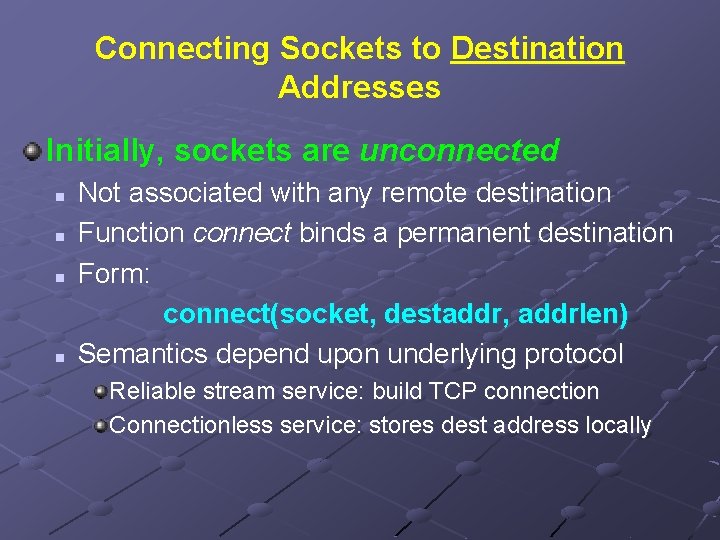 Connecting Sockets to Destination Addresses

Initially, sockets are unconnected

Not associated with any remote destination

Function connect binds a permanent destination

Form:

connect(socket, destaddr, addrlen)

Semantics depend upon underlying protocol

Reliable stream service: build TCP connection

Connectionless service: stores dest address locally